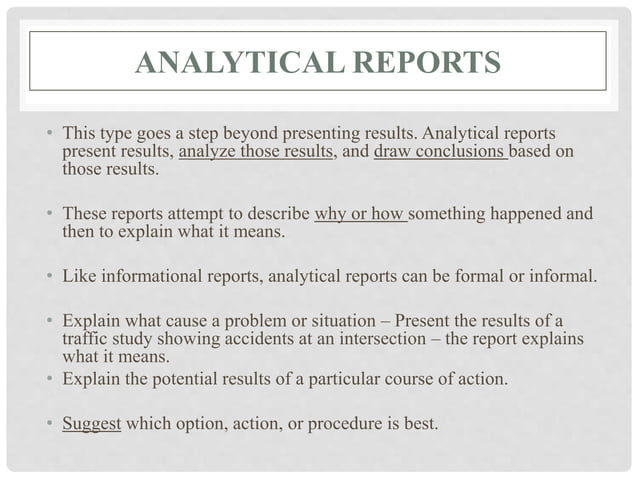 ANALYTICAL REPORTS

• This type goes a step beyond presenting results. Analytical reports present results, analyze those results, and draw conclusions based on those results.

• These reports attempt to describe why or how something happened and then to explain what it means.

• Like informational reports, analytical reports can be formal or informal.

• Explain what cause a problem or situation – Present the results of a traffic study showing accidents at an intersection – the report explains what it means.
• Explain the potential results of a particular course of action.

• Suggest which option, action, or procedure is best.